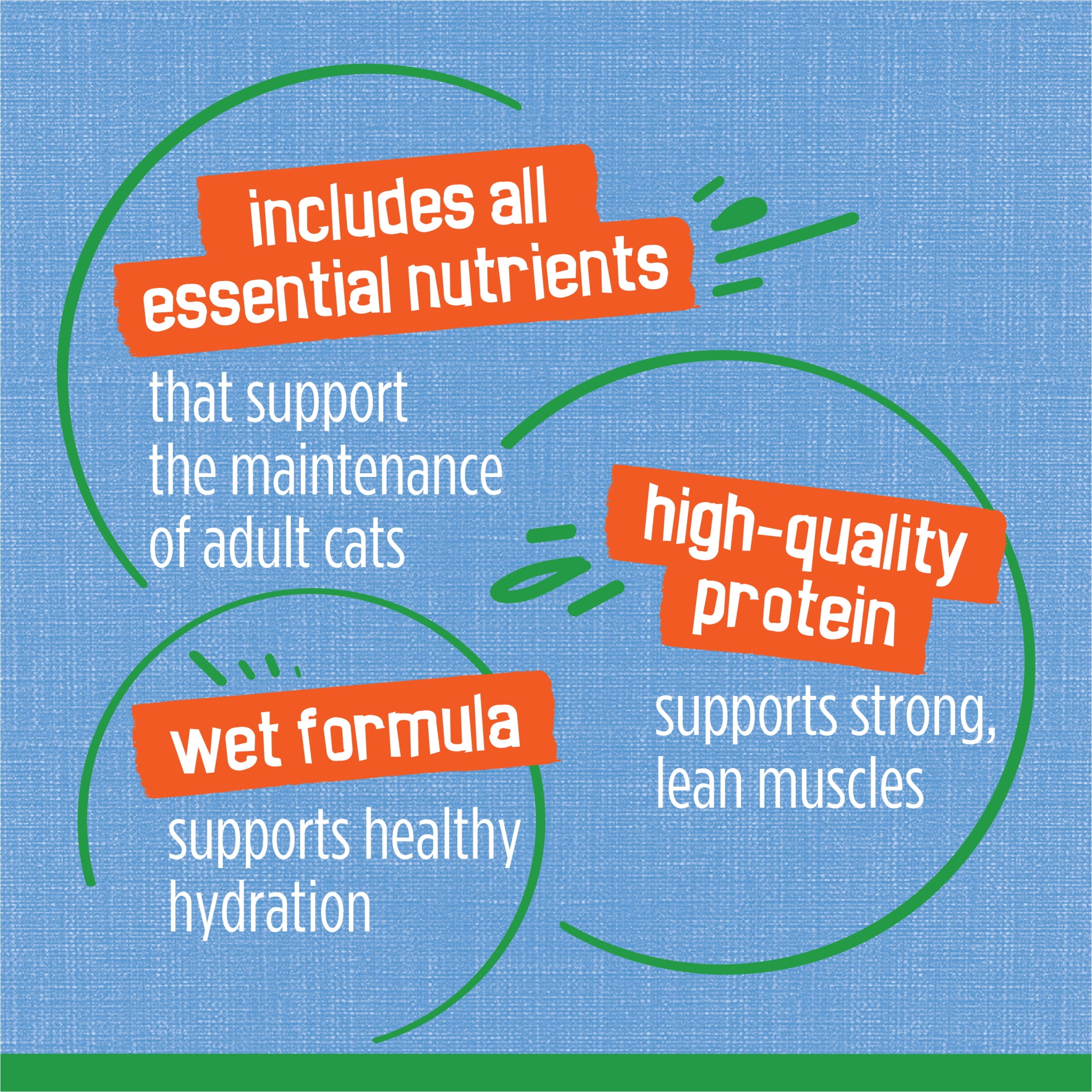 includes all
essential nutrients

that support
the maintenance
of adult cats

high-quality
protein

supports strong,
lean muscles

wet formula

supports healthy
hydration